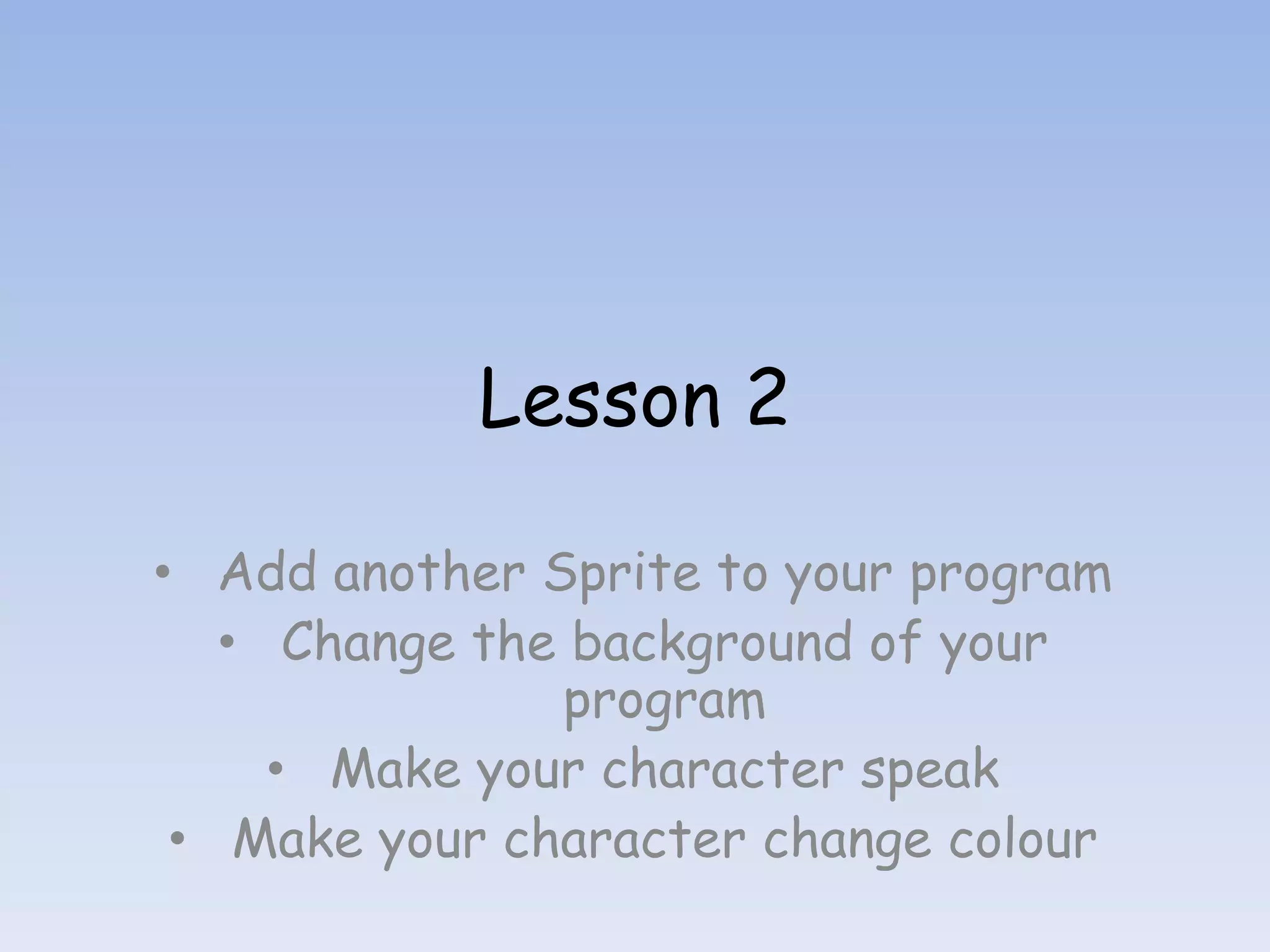 Lesson 2

• Add another Sprite to your program
• Change the background of your program
• Make your character speak
• Make your character change colour